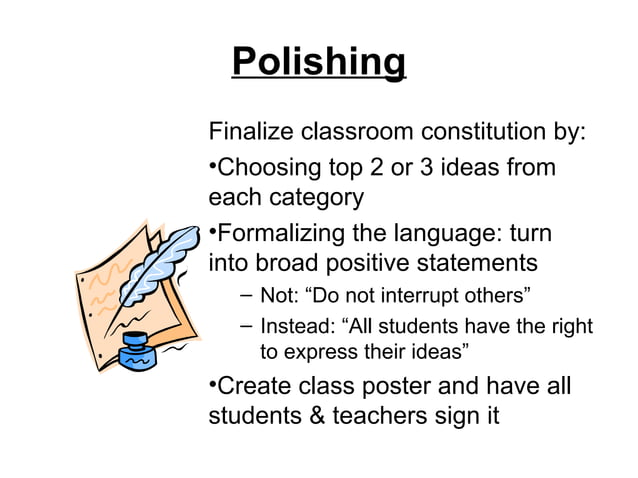 Polishing

Finalize classroom constitution by:

•Choosing top 2 or 3 ideas from each category

•Formalizing the language: turn into broad positive statements

– Not: “Do not interrupt others”

– Instead: “All students have the right to express their ideas”

•Create class poster and have all students & teachers sign it